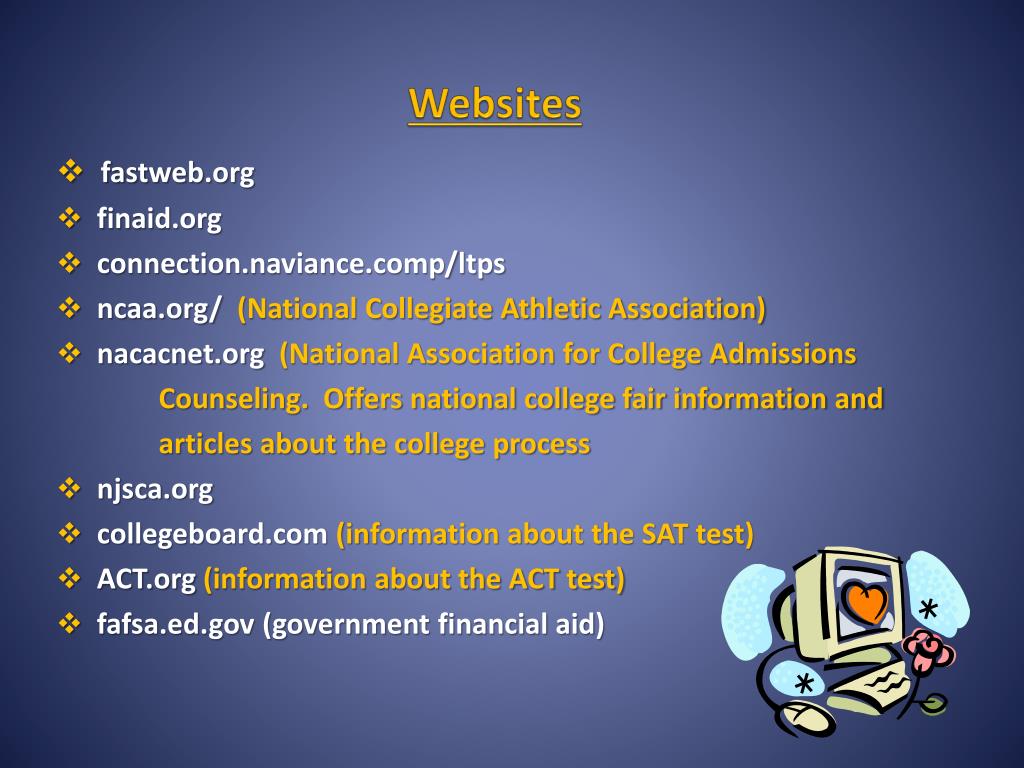 Websites

❖ fastweb.org
❖ finaid.org
❖ connection.naviance.comp/ltps
❖ ncaa.org/ (National Collegiate Athletic Association)
❖ nacacnet.org (National Association for College Admissions Counseling. Offers national college fair information and articles about the college process
❖ njsca.org
❖ collegeboard.com (information about the SAT test)
❖ ACT.org (information about the ACT test)
❖ fafsa.ed.gov (government financial aid)